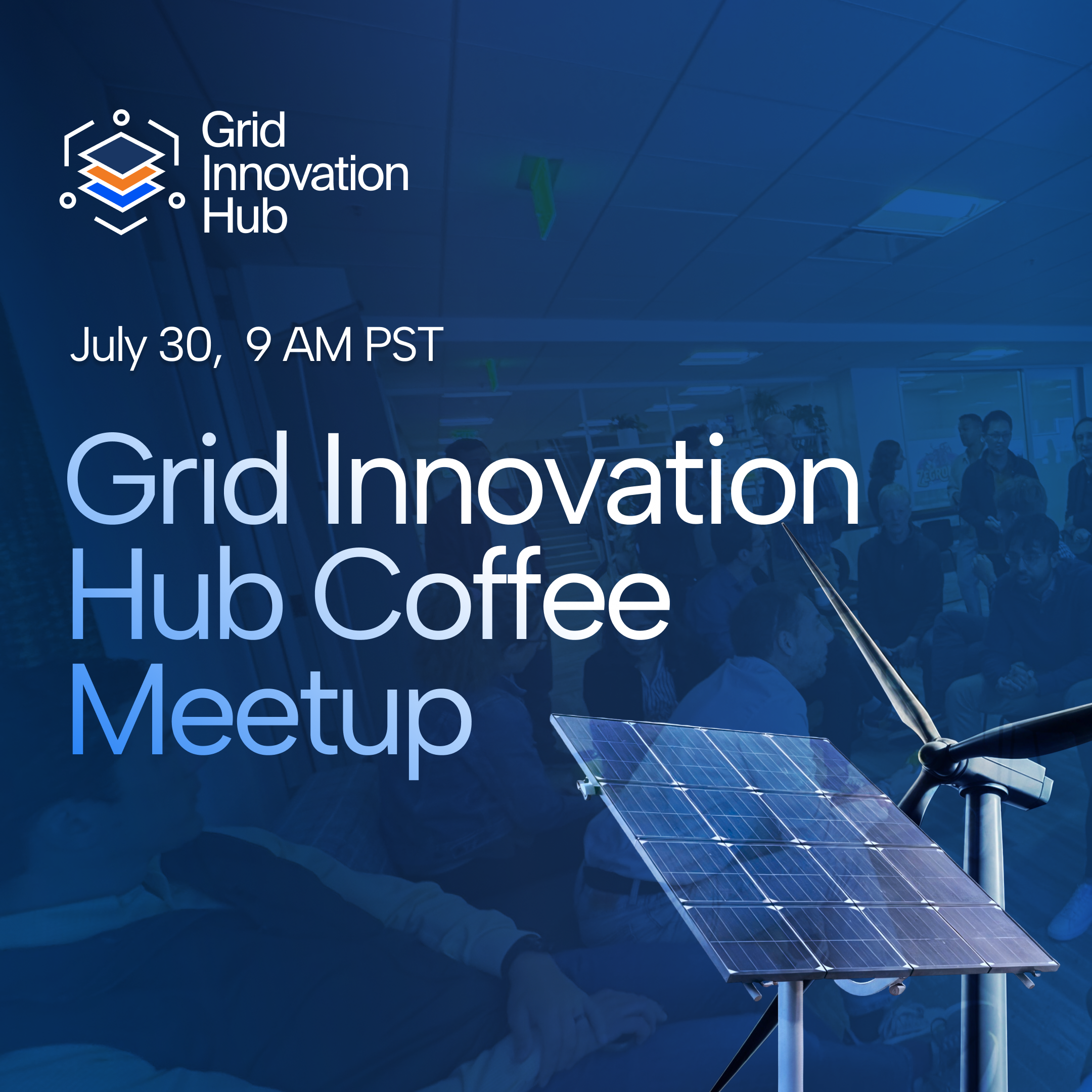 Grid Innovation Hub

July 30, 9 AM PST

Grid Innovation Hub Coffee Meetup